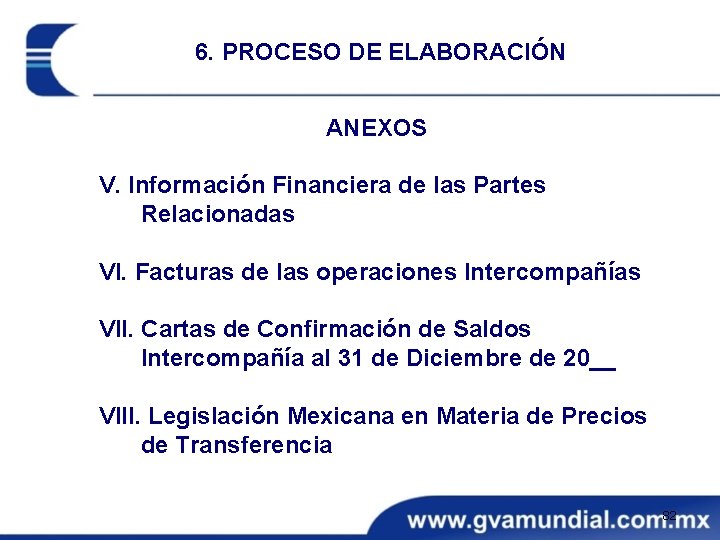 6. PROCESO DE ELABORACIÓN

ANEXOS

V. Información Financiera de las Partes Relacionadas

VI. Facturas de las operaciones Intercompañías

VII. Cartas de Confirmación de Saldos Intercompañía al 31 de Diciembre de 20__

VIII. Legislación Mexicana en Materia de Precios de Transferencia

82

www.gvamundial.com.mx